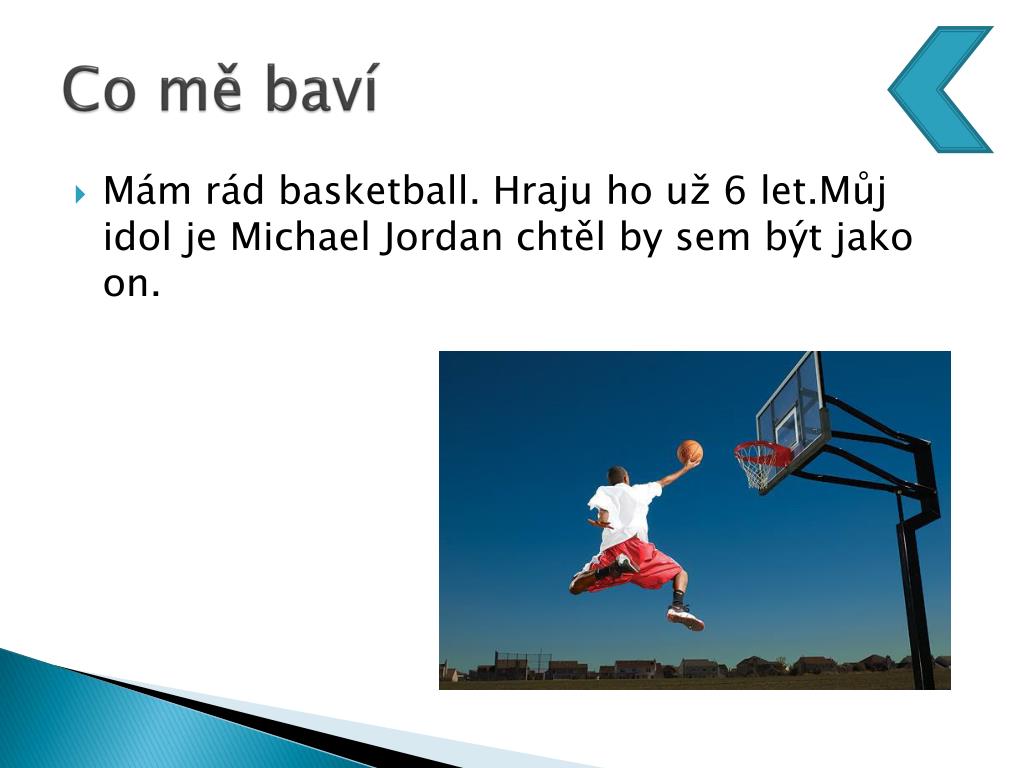 Co mě baví

Mám rád basketball. Hraju ho už 6 let.Můj idol je Michael Jordan chtěl by sem být jako on.